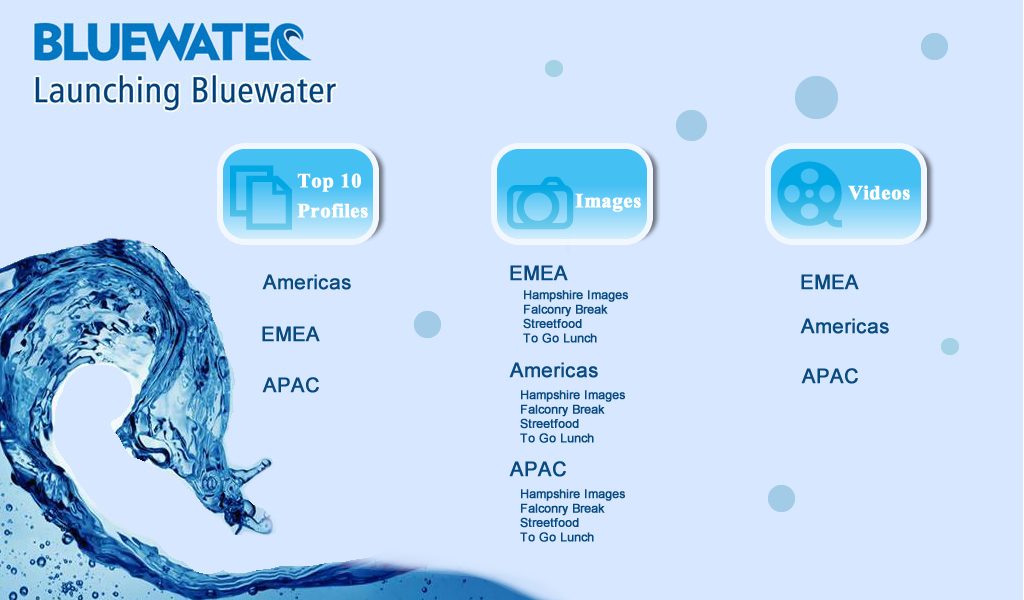 BLUEWATER
Launching Bluewater

Top 10 Profiles

Americas

EMEA

APAC

Images

EMEA
Hampshire Images
Falconry Break
Streetfood
To Go Lunch

Americas
Hampshire Images
Falconry Break
Streetfood
To Go Lunch

APAC
Hampshire Images
Falconry Break
Streetfood
To Go Lunch

Videos

EMEA

Americas

APAC